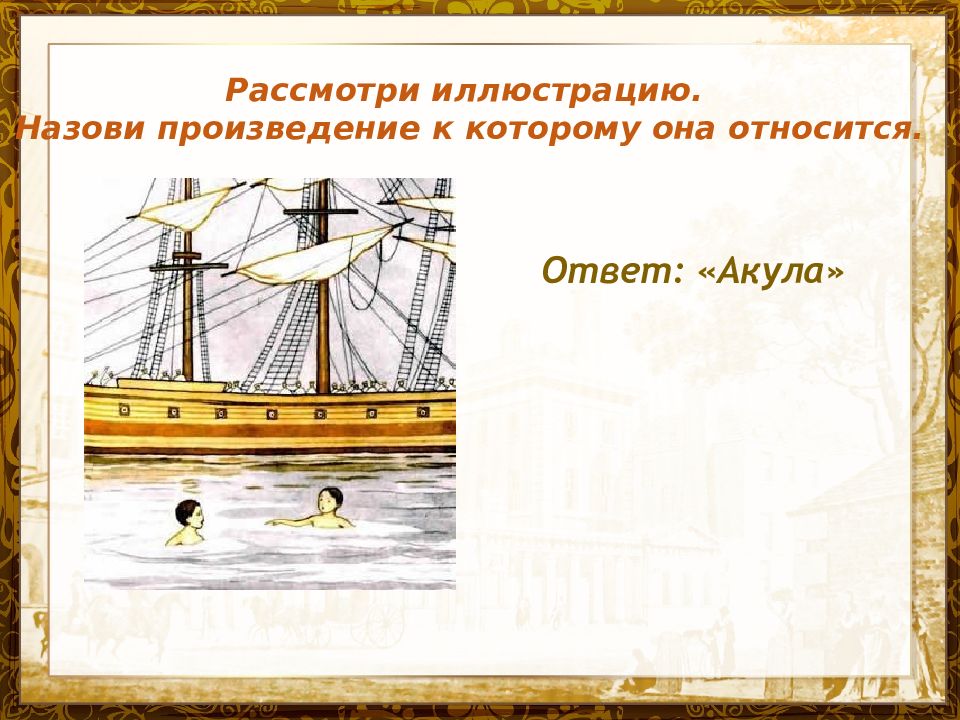 Рассмотри иллюстрацию.
Назови произведение к которому она относится.

Ответ: «Акула»